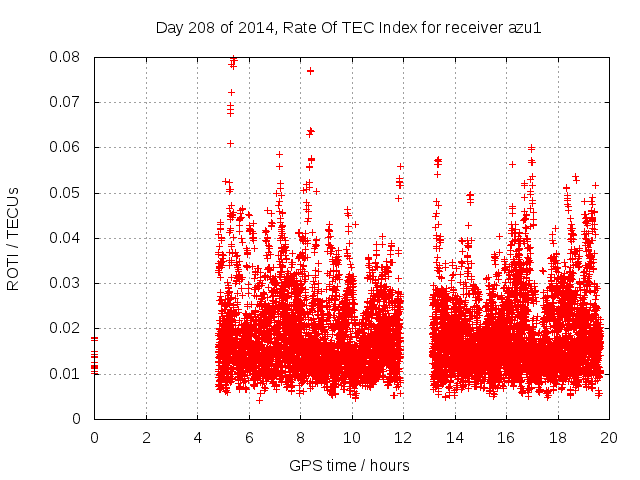 Day 208 of 2014, Rate Of TEC Index for receiver azu1

ROTI / TECUs

0.08
0.07
0.06
0.05
0.04
0.03
0.02
0.01
0

0 2 4 6 8 10 12 14 16 18 20

GPS time / hours